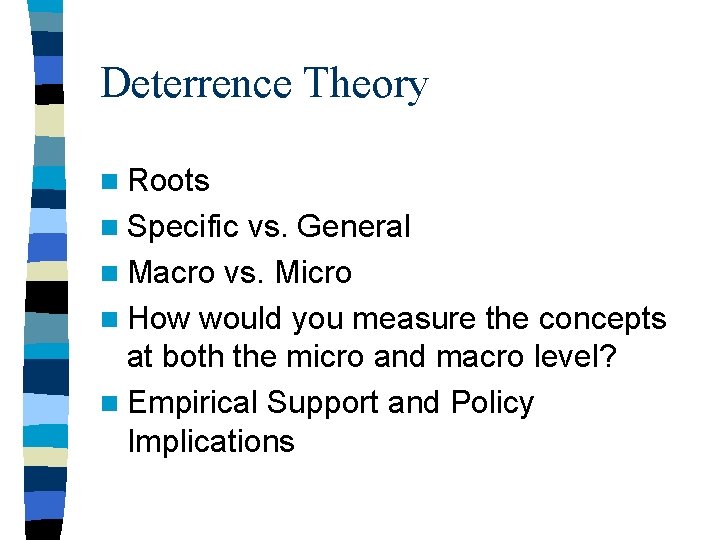 Deterrence Theory

- Roots
- Specific vs. General
- Macro vs. Micro
- How would you measure the concepts at both the micro and macro level?
- Empirical Support and Policy Implications